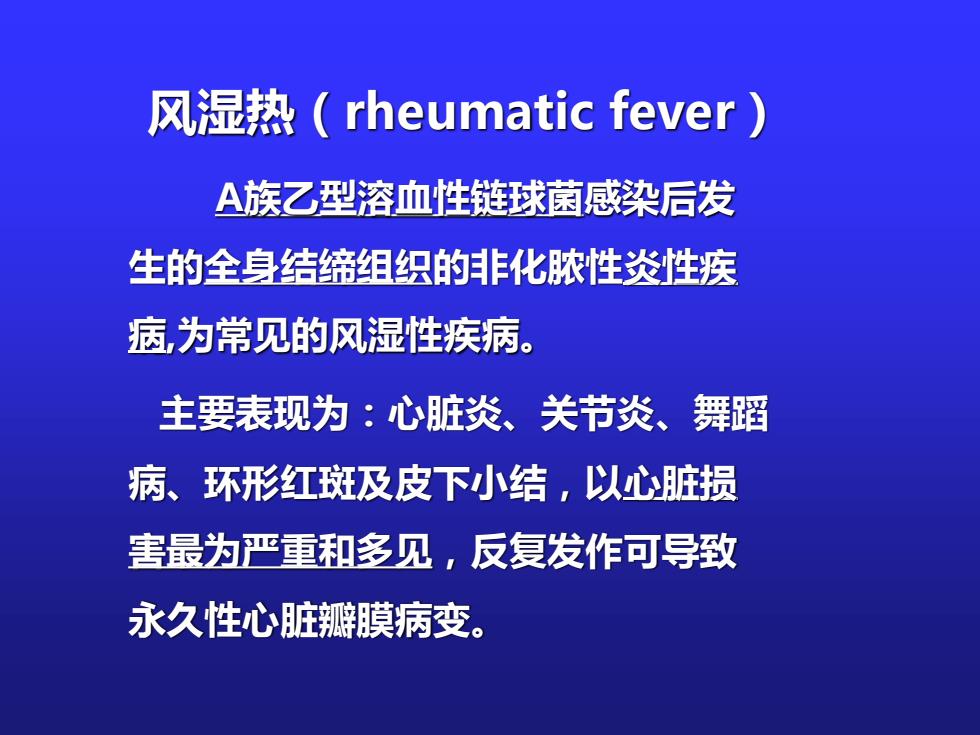 风湿热（rheumatic fever）

A族乙型溶血性链球菌感染后发生的全身结缔组织的非化脓性炎性疾病,为常见的风湿性疾病。

主要表现为：心脏炎、关节炎、舞蹈病、环形红斑及皮下小结，以心脏损害最为严重和多见，反复发作可导致永久性心脏瓣膜病变。